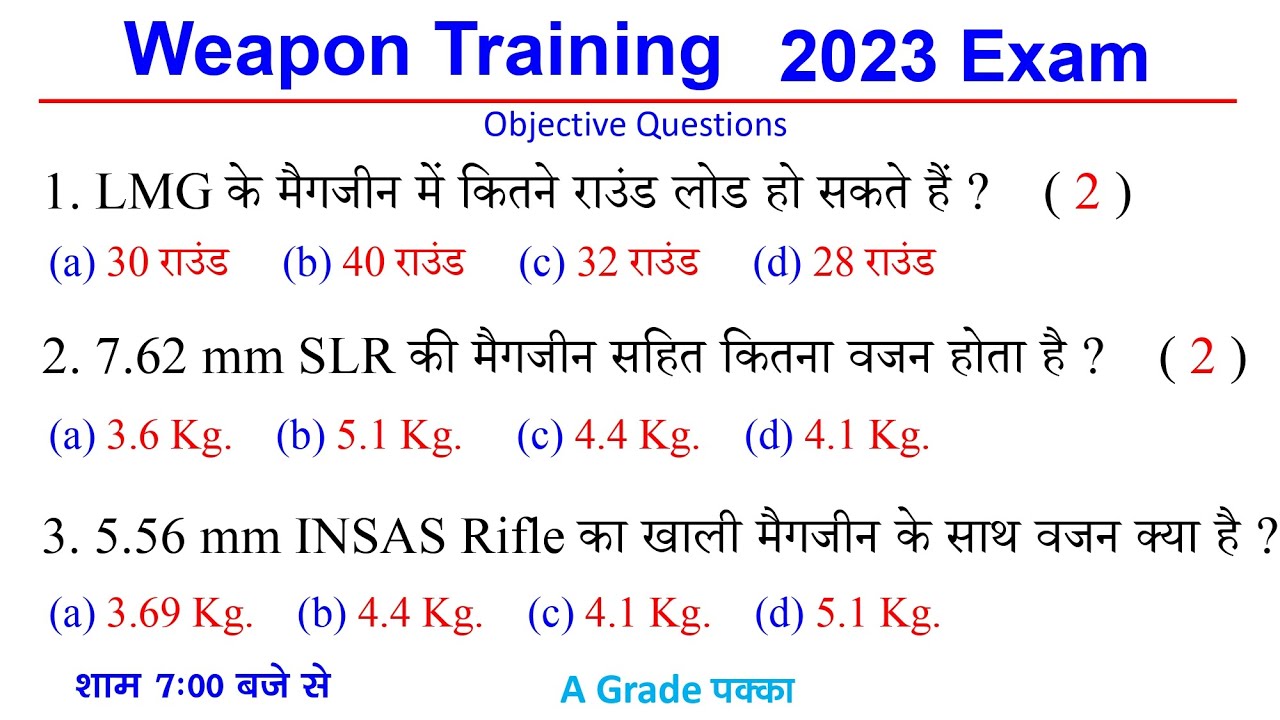 Weapon Training 2023 Exam

Objective Questions

1. LMG के मैगजीन में कितने राउंड लोड हो सकते हैं ? ( 2 )

(a) 30 राउंड (b) 40 राउंड (c) 32 राउंड (d) 28 राउंड

2. 7.62 mm SLR की मैगजीन सहित कितना वजन होता है ? ( 2 )

(a) 3.6 Kg. (b) 5.1 Kg. (c) 4.4 Kg. (d) 4.1 Kg.

3. 5.56 mm INSAS Rifle का खाली मैगजीन के साथ वजन क्या है ?

(a) 3.69 Kg. (b) 4.4 Kg. (c) 4.1 Kg. (d) 5.1 Kg.

शाम 7:00 बजे से

A Grade पक्का